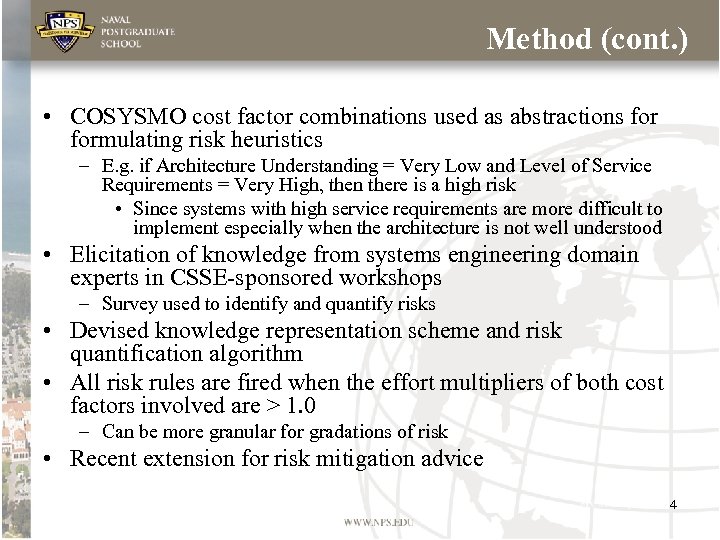 NPS

NAVAL POSTGRADUATE SCHOOL

Method (cont.)

• COSYSMO cost factor combinations used as abstractions for formulating risk heuristics
– E.g. if Architecture Understanding = Very Low and Level of Service Requirements = Very High, then there is a high risk
• Since systems with high service requirements are more difficult to implement especially when the architecture is not well understood
• Elicitation of knowledge from systems engineering domain experts in CSSE-sponsored workshops
– Survey used to identify and quantify risks
• Devised knowledge representation scheme and risk quantification algorithm
• All risk rules are fired when the effort multipliers of both cost factors involved are > 1.0
– Can be more granular for gradations of risk
• Recent extension for risk mitigation advice

4

WWW.NPS.EDU